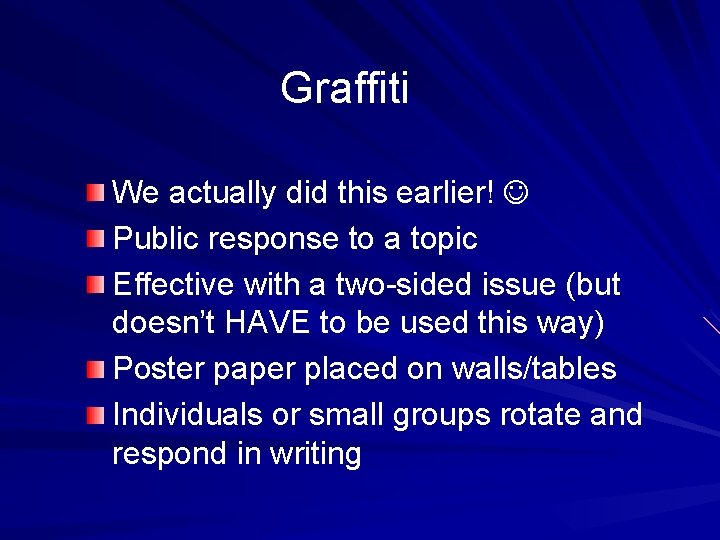 Graffiti

We actually did this earlier! ☺

Public response to a topic

Effective with a two-sided issue (but doesn't HAVE to be used this way)

Poster paper placed on walls/tables

Individuals or small groups rotate and respond in writing